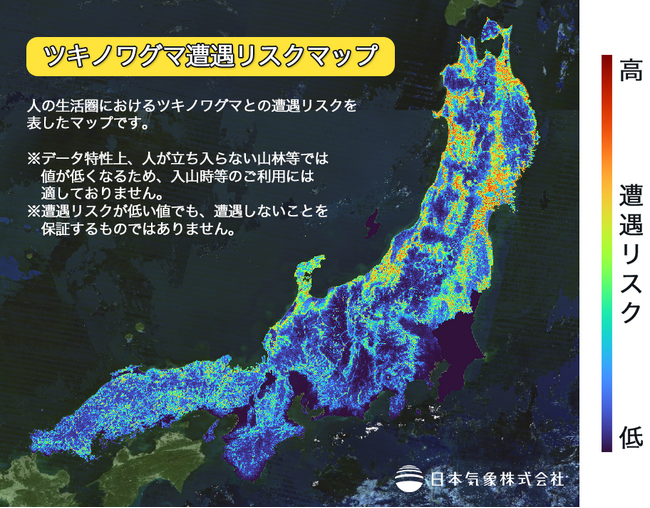 ツキノワグマ遭遇リスクマップ

人の生活圏におけるツキノワグマとの遭遇リスクを表したマップです。

※データ特性上、人が立ち入らない山林等では値が低くなるため、入山時等のご利用には適しておりません。
※遭遇リスクが低い値でも、遭遇しないことを保証するものではありません。

高

遭遇リスク

低

日本気象株式会社